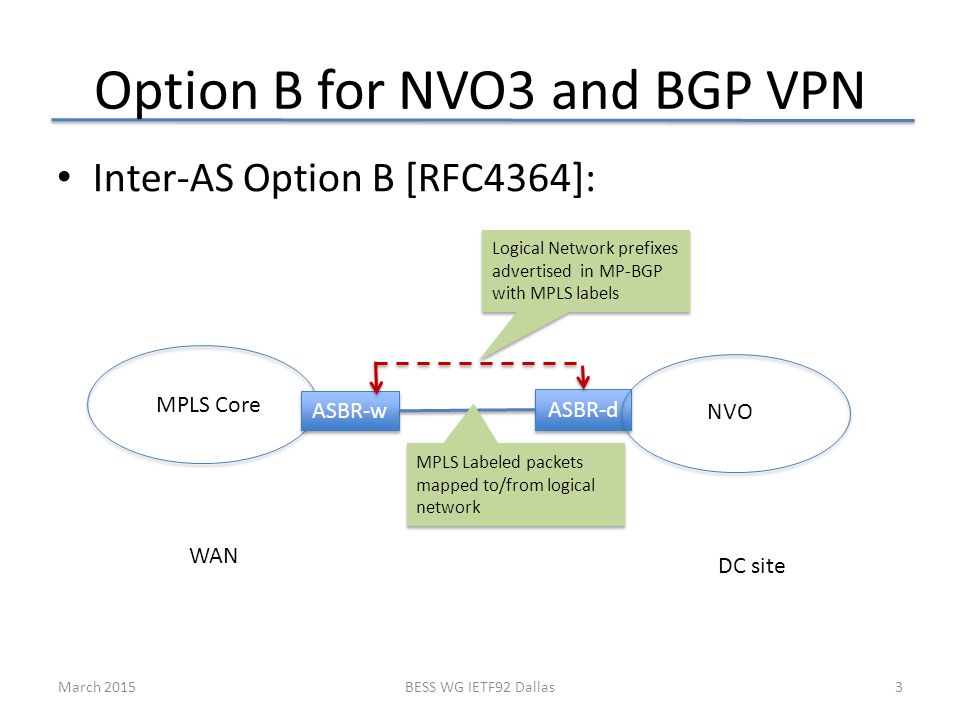 Option B for NVO3 and BGP VPN

• Inter-AS Option B [RFC4364]:

Logical Network prefixes advertised in MP-BGP with MPLS labels

MPLS Core

ASBR-w

ASBR-d

NVO

MPLS Labeled packets mapped to/from logical network

WAN

DC site

March 2015

BESS WG IETF92 Dallas

3